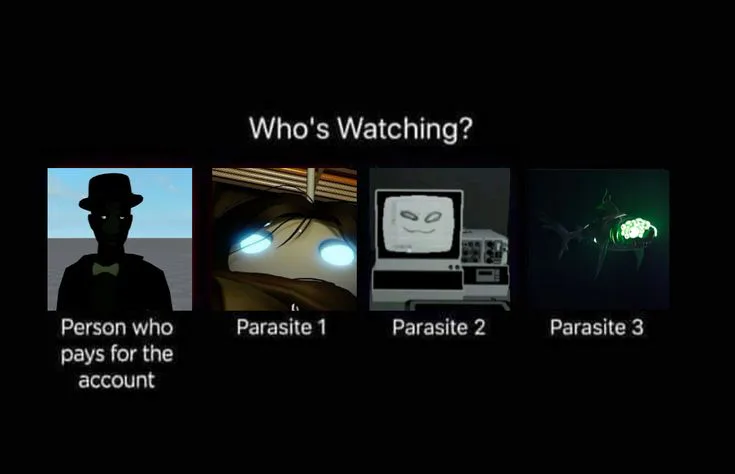 Who's Watching?

Person who pays for the account

Parasite 1

Parasite 2

Parasite 3